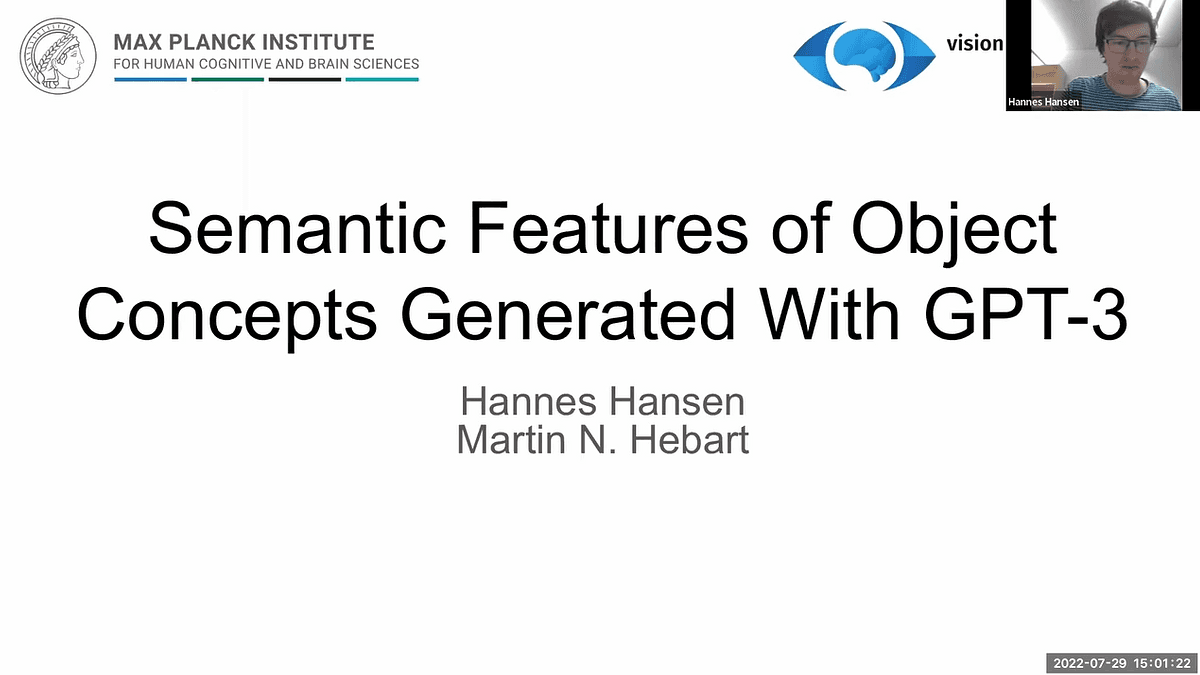 MAX PLANCK INSTITUTE
FOR HUMAN COGNITIVE AND BRAIN SCIENCES

vision

Hannes Hansen

Semantic Features of Object Concepts Generated With GPT-3

Hannes Hansen
Martin N. Hebart

2022-07-29 15:01:22